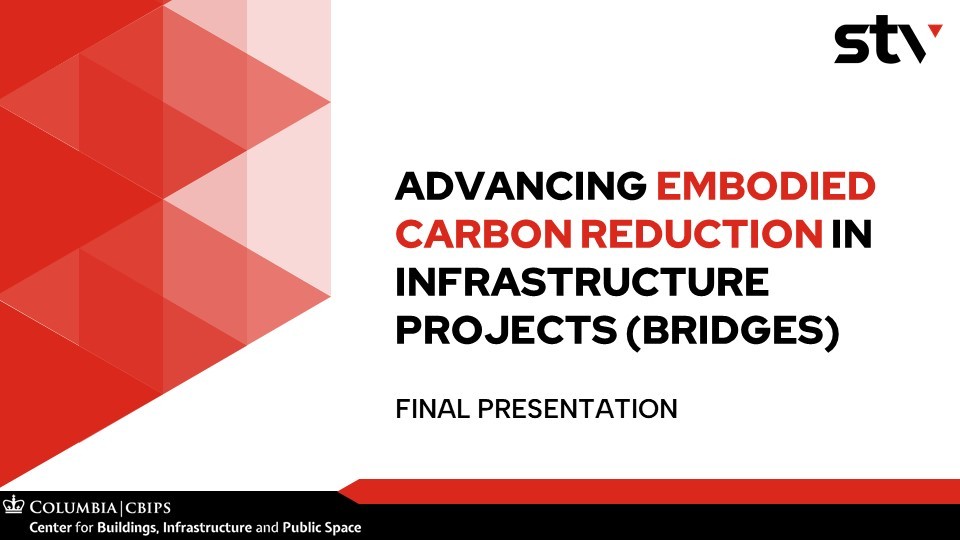 stv

ADVANCING EMBODIED CARBON REDUCTION IN INFRASTRUCTURE PROJECTS (BRIDGES)

FINAL PRESENTATION

COLUMBIA | CBIPS
Center for Buildings, Infrastructure and Public Space